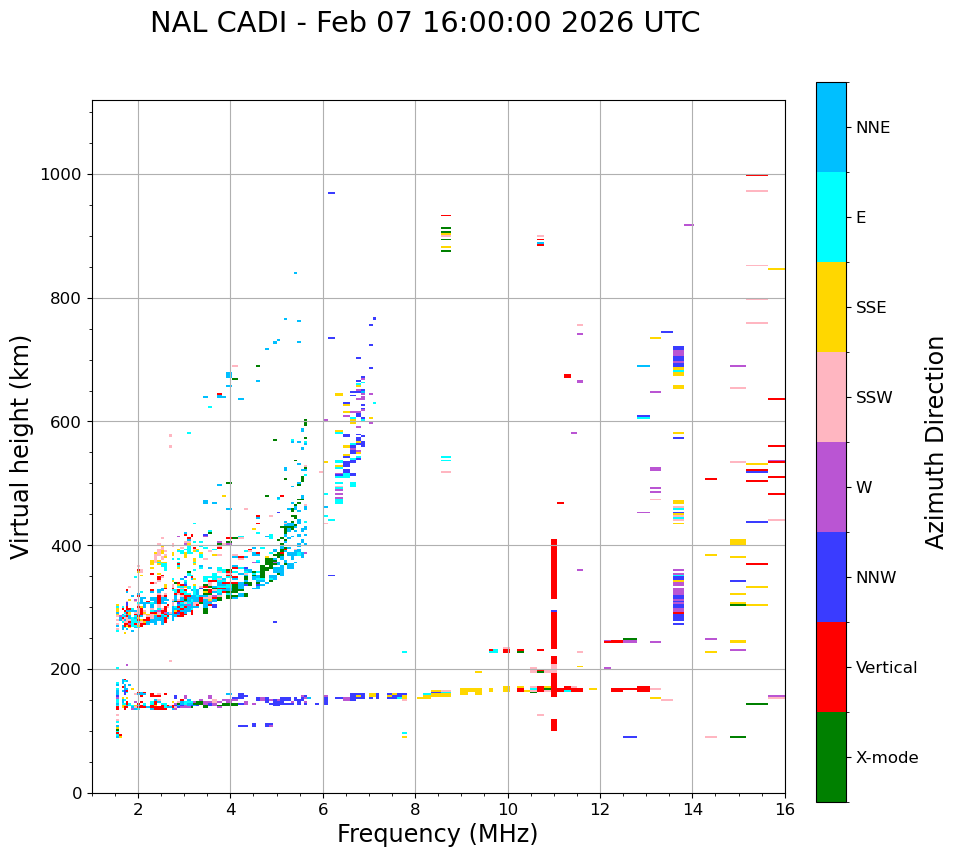 NAL CADI - Feb 07 16:00:00 2026 UTC

Virtual height (km)

1000
800
600
400
200
0

2
4
6
8
10
12
14
16

Frequency (MHz)

NNE
E
SSE
SSW
W
NNW
Vertical
X-mode

Azimuth Direction